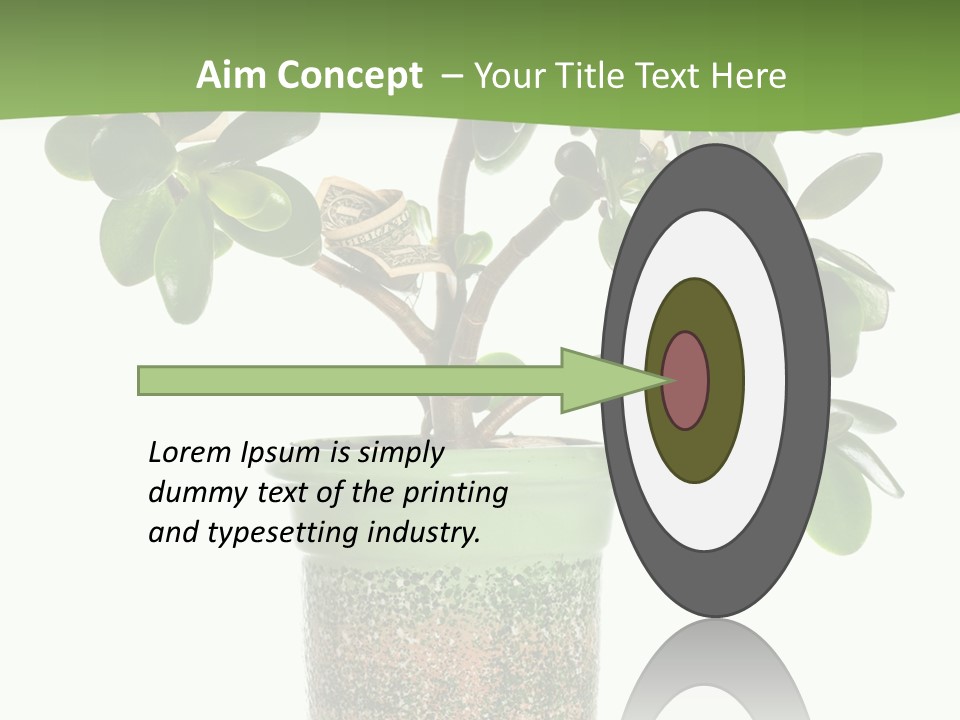 Aim Concept – Your Title Text Here

Lorem Ipsum is simply dummy text of the printing and typesetting industry.